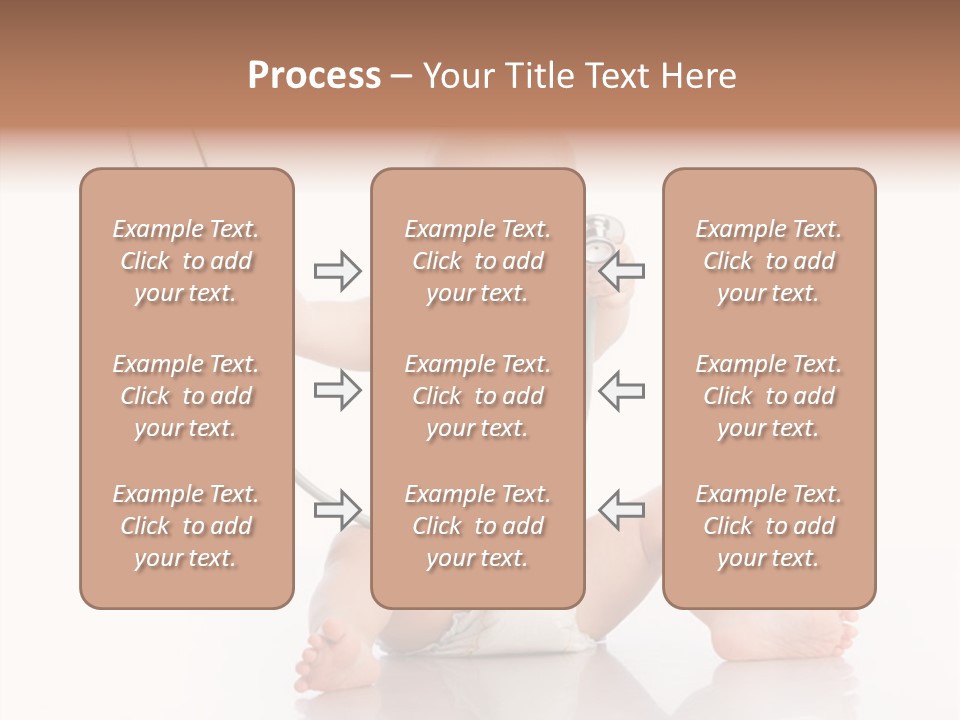 Process – Your Title Text Here

Example Text. Click to add your text.

Example Text. Click to add your text.

Example Text. Click to add your text.

Example Text. Click to add your text.

Example Text. Click to add your text.

Example Text. Click to add your text.

Example Text. Click to add your text.

Example Text. Click to add your text.

Example Text. Click to add your text.